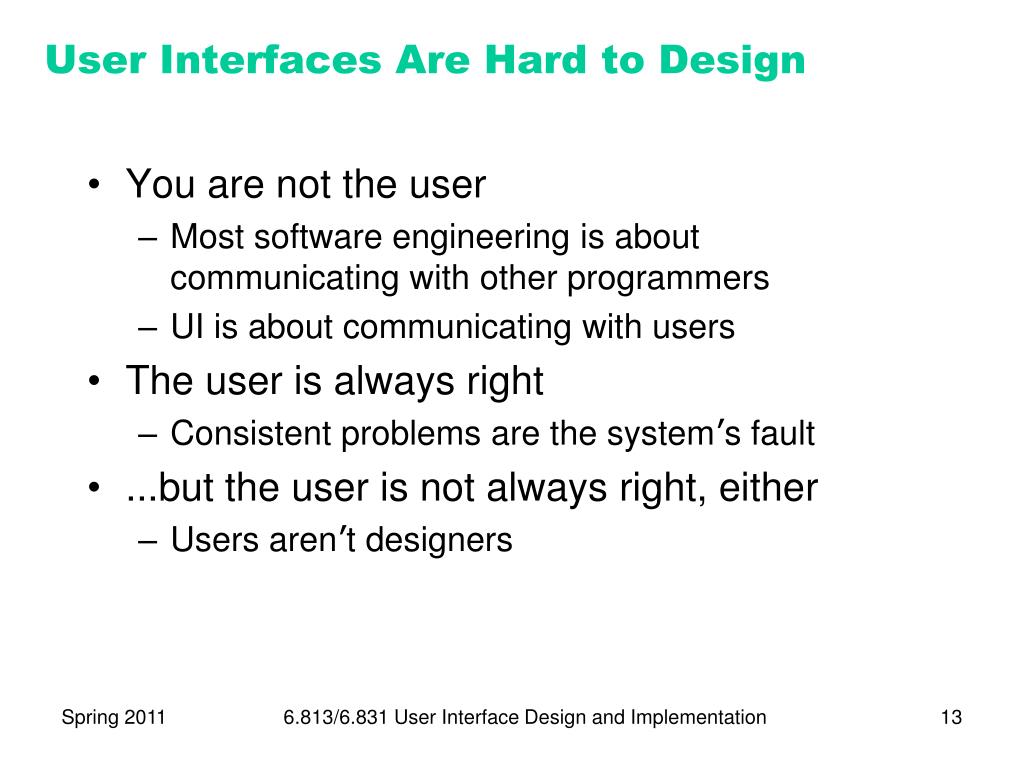 User Interfaces Are Hard to Design

• You are not the user
  – Most software engineering is about communicating with other programmers
  – UI is about communicating with users
• The user is always right
  – Consistent problems are the system's fault
• ...but the user is not always right, either
  – Users aren't designers

Spring 2011

6.813/6.831 User Interface Design and Implementation

13